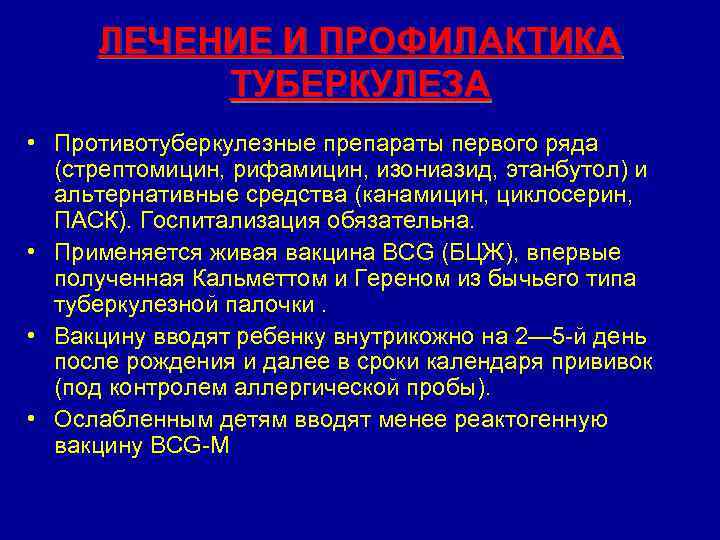 ЛЕЧЕНИЕ И ПРОФИЛАКТИКА ТУБЕРКУЛЕЗА

• Противотуберкулезные препараты первого ряда (стрептомицин, рифамицин, изониазид, этанбутол) и альтернативные средства (канамицин, циклосерин, ПАСК). Госпитализация обязательна.

• Применяется живая вакцина BCG (БЦЖ), впервые полученная Кальметтом и Гереном из бычьего типа туберкулезной палочки .

• Вакцину вводят ребенку внутрикожно на 2—5-й день после рождения и далее в сроки календаря прививок (под контролем аллергической пробы).

• Ослабленным детям вводят менее реактогенную вакцину BCG-M